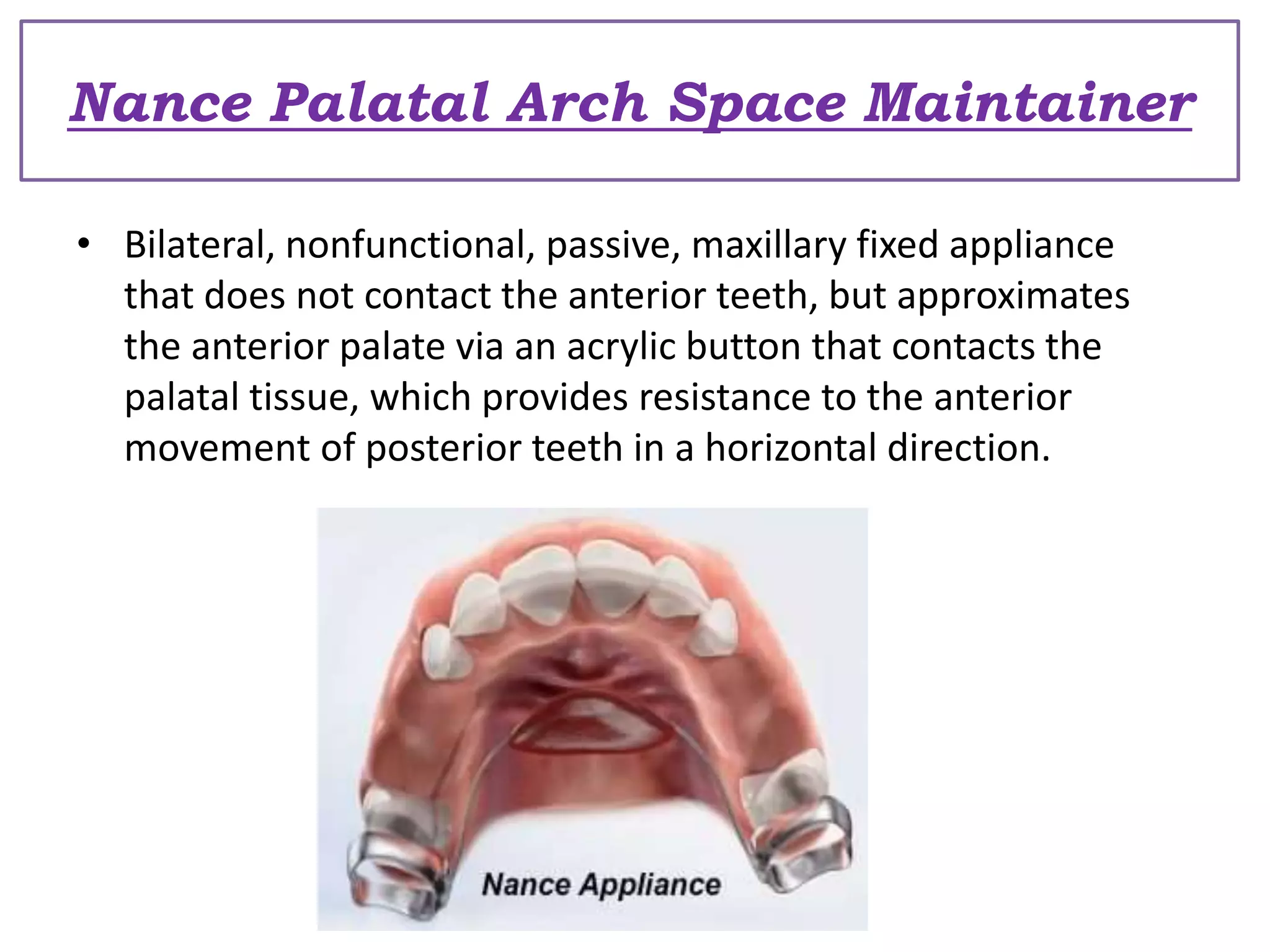 Nance Palatal Arch Space Maintainer

• Bilateral, nonfunctional, passive, maxillary fixed appliance that does not contact the anterior teeth, but approximates the anterior palate via an acrylic button that contacts the palatal tissue, which provides resistance to the anterior movement of posterior teeth in a horizontal direction.

Nance Appliance